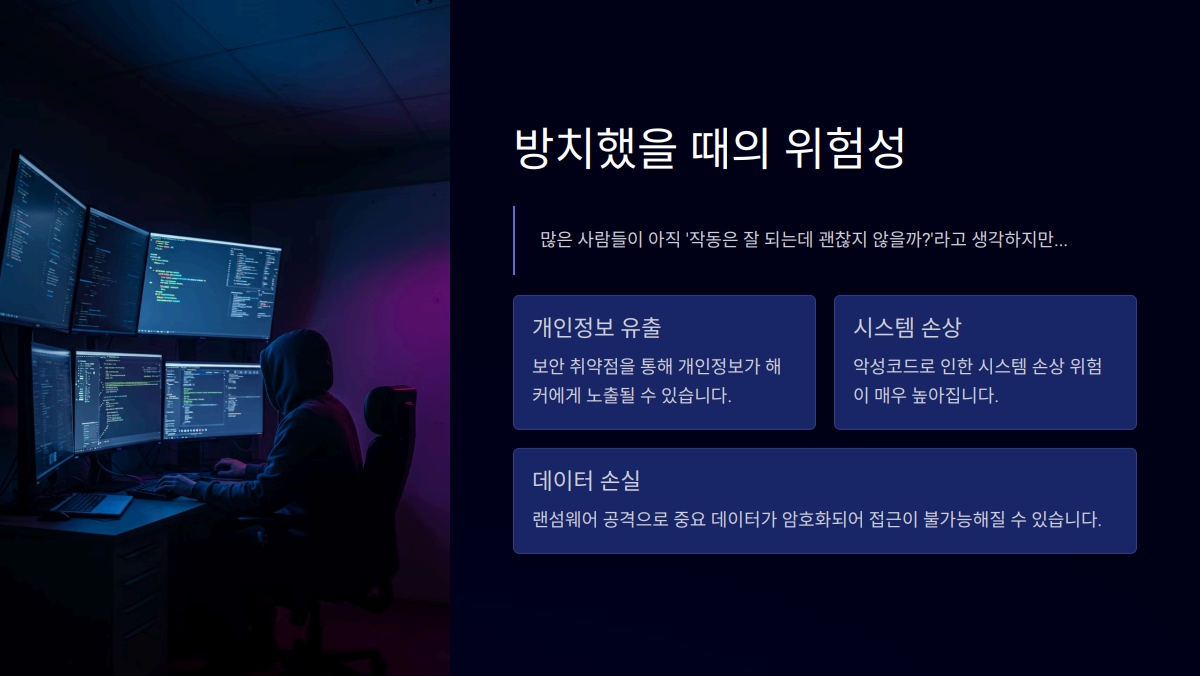 방치했을 때의 위험성

많은 사람들이 아직 '작동은 잘 되는데 괜찮지 않을까?'라고 생각하지만...

개인정보 유출

보안 취약점을 통해 개인정보가 해커에게 노출될 수 있습니다.

시스템 손상

악성코드로 인한 시스템 손상 위험이 매우 높아집니다.

데이터 손실

랜섬웨어 공격으로 중요 데이터가 암호화되어 접근이 불가능해질 수 있습니다.